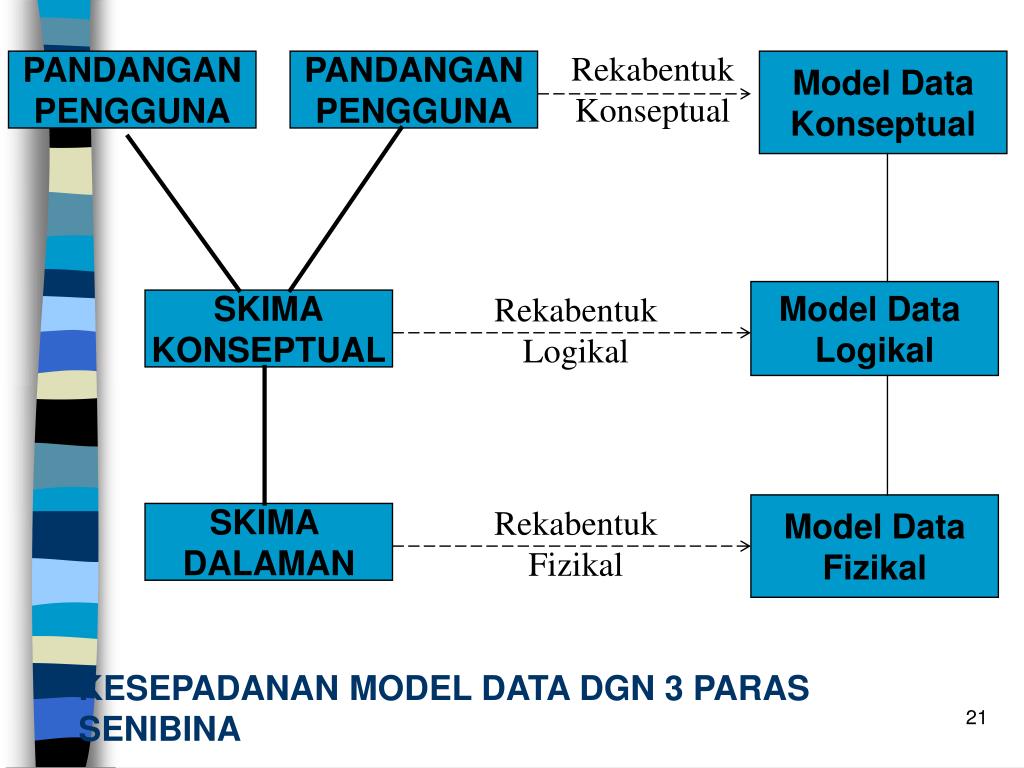 PANDANGAN PENGGUNA

PANDANGAN PENGGUNA

Rekabentuk Konseptual

Model Data Konseptual

SKIMA KONSEPTUAL

Rekabentuk Logikal

Model Data Logikal

SKIMA DALAMAN

Rekabentuk Fizikal

Model Data Fizikal

KESEPADANAN MODEL DATA DGN 3 PARAS SENIBINA

21